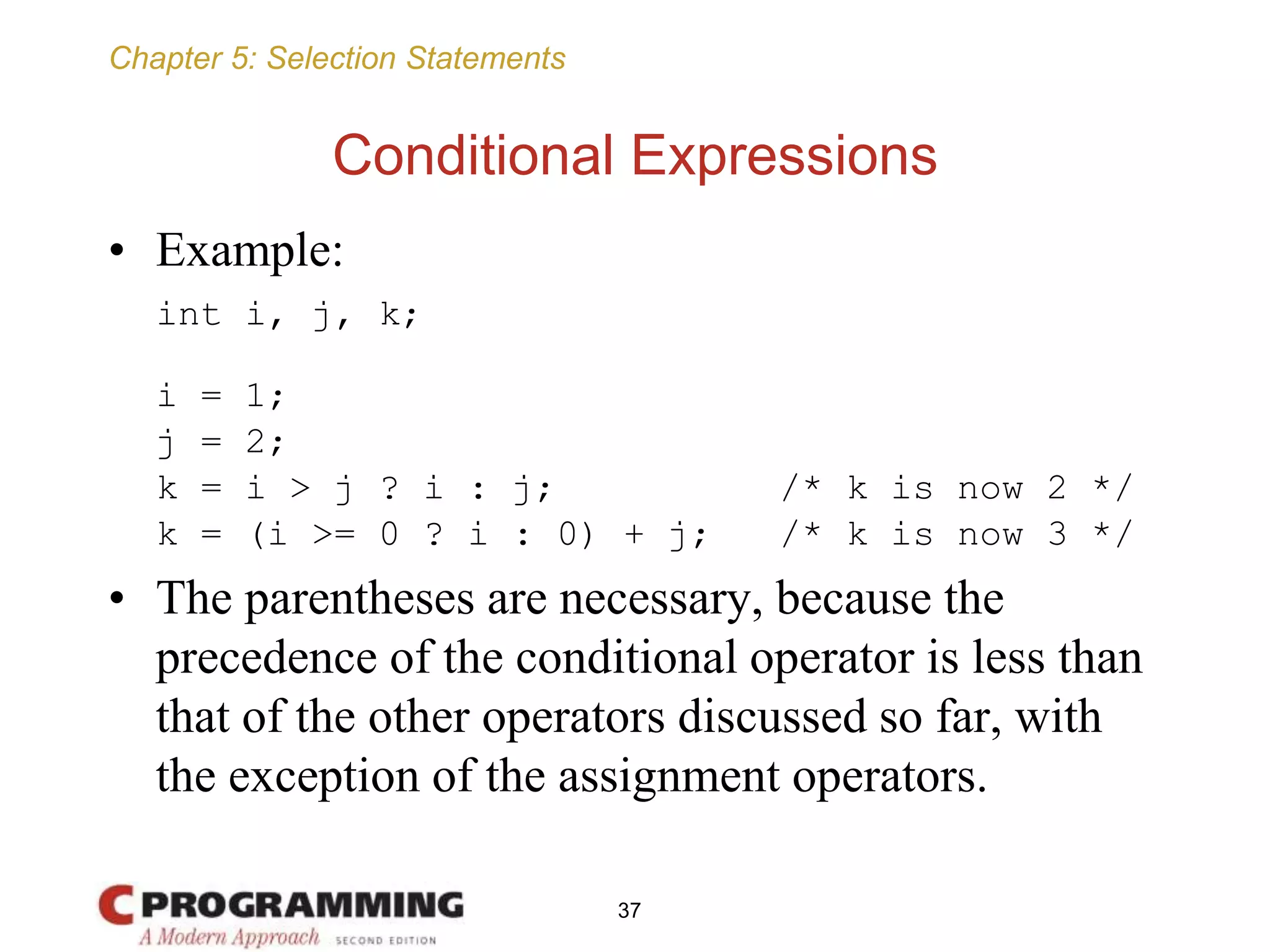 Chapter 5: Selection Statements

Conditional Expressions

• Example:

int i, j, k;

i = 1;
j = 2;
k = i > j ? i : j;             /* k is now 2 */
k = (i >= 0 ? i : 0) + j;    /* k is now 3 */

• The parentheses are necessary, because the precedence of the conditional operator is less than that of the other operators discussed so far, with the exception of the assignment operators.

C PROGRAMMING
A Modern Approach SECOND EDITION

37